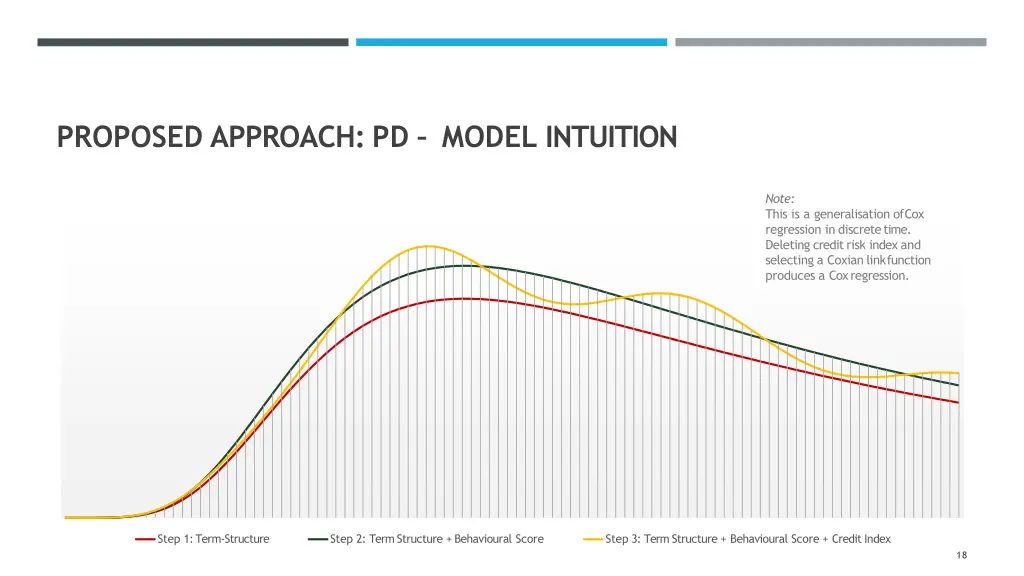 PROPOSED APPROACH: PD – MODEL INTUITION

Note:
This is a generalisation of Cox regression in discrete time. Deleting credit risk index and selecting a Coxian link function produces a Cox regression.

Step 1: Term-Structure

Step 2: Term Structure + Behavioural Score

Step 3: Term Structure + Behavioural Score + Credit Index

18